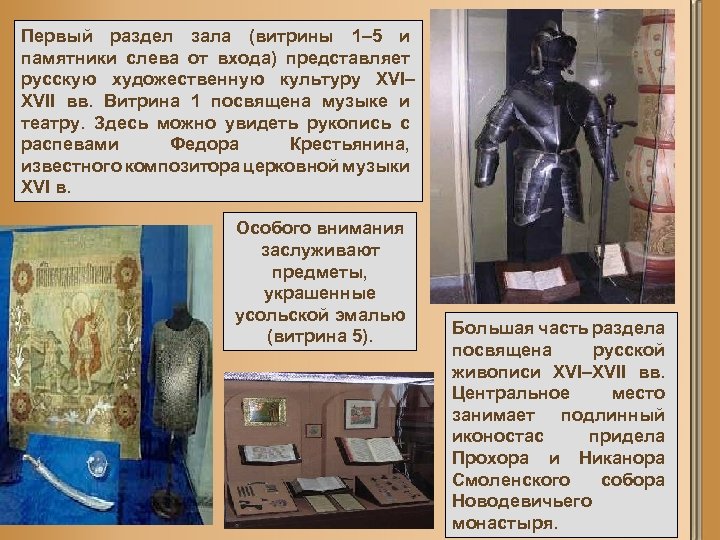 Первый раздел зала (витрины 1–5 и памятники слева от входа) представляет русскую художественную культуру XVI–XVII вв. Витрина 1 посвящена музыке и театру. Здесь можно увидеть рукопись с распевами Федора Крестьянина, известного композитора церковной музыки XVI в.

Особого внимания заслуживают предметы, украшенные усольской эмалью (витрина 5).

Большая часть раздела посвящена русской живописи XVI–XVII вв. Центральное место занимает подлинный иконостас придела Прохора и Никанора Смоленского собора Новодевичьего монастыря.